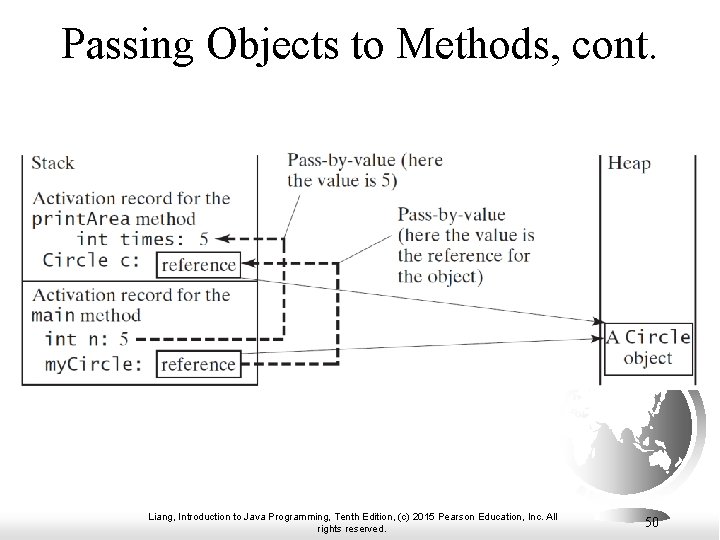 Passing Objects to Methods, cont.

Stack

Activation record for the printArea method

int times: 5

Circle c: reference

Activation record for the main method

int n: 5

myCircle: reference

Pass-by-value (here the value is 5)

Pass-by-value (here the value is the reference for the object)

Heap

A Circle object

Liang, Introduction to Java Programming, Tenth Edition, (c) 2015 Pearson Education, Inc. All rights reserved.

50